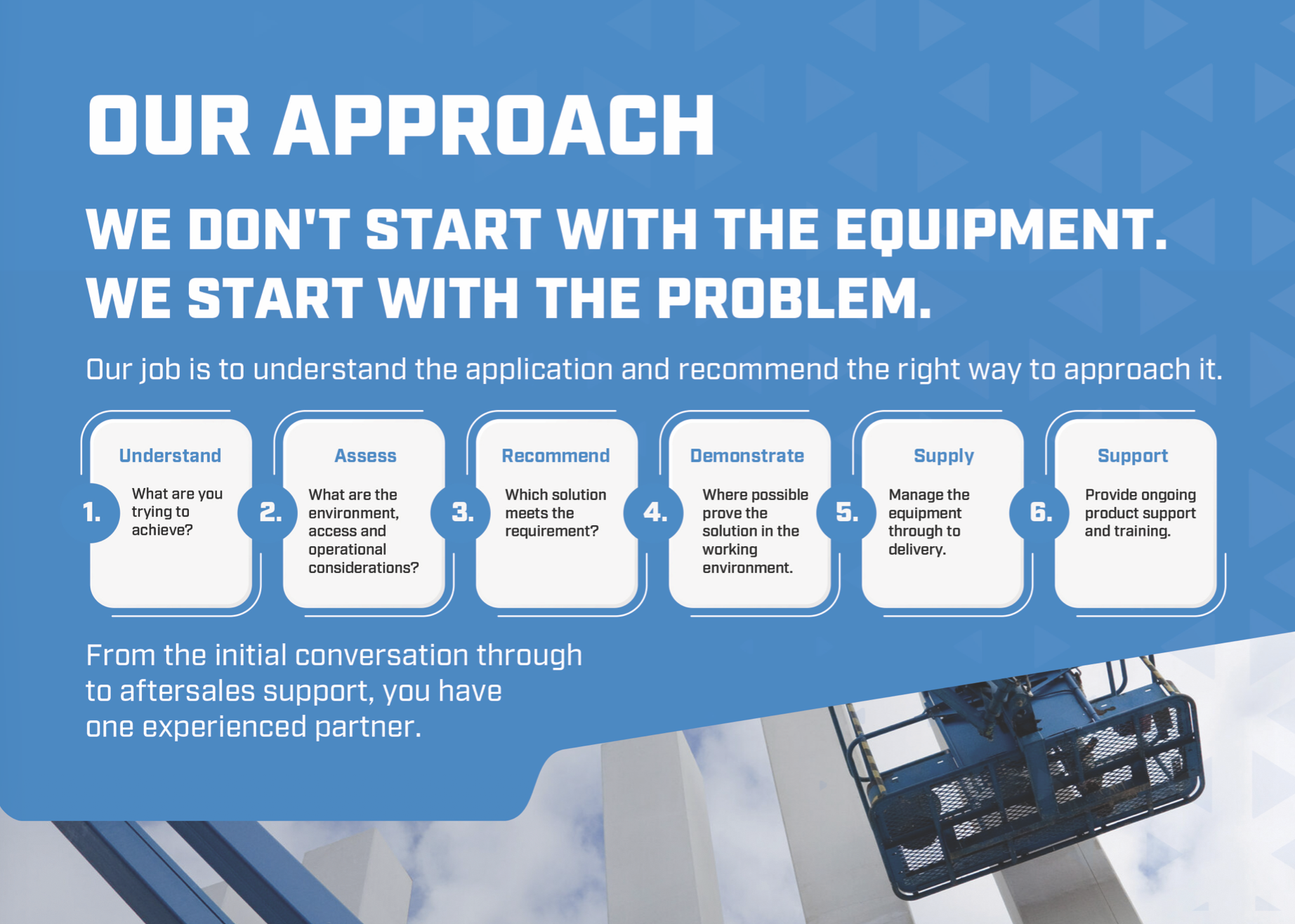 OUR APPROACH

WE DON'T START WITH THE EQUIPMENT. WE START WITH THE PROBLEM.

Our job is to understand the application and recommend the right way to approach it.

1. Understand
What are you trying to achieve?

2. Assess
What are the environment, access and operational considerations?

3. Recommend
Which solution meets the requirement?

4. Demonstrate
Where possible prove the solution in the working environment.

5. Supply
Manage the equipment through to delivery.

6. Support
Provide ongoing product support and training.

From the initial conversation through to aftersales support, you have one experienced partner.